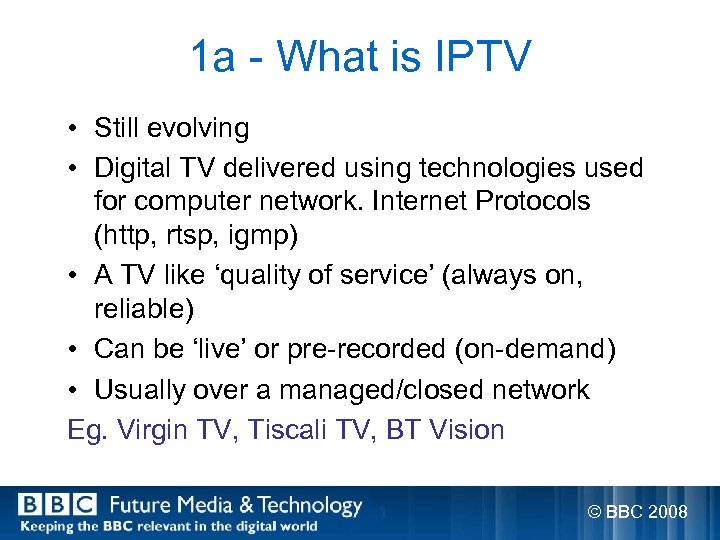 1a - What is IPTV

• Still evolving
• Digital TV delivered using technologies used for computer network. Internet Protocols (http, rtsp, igmp)
• A TV like ‘quality of service’ (always on, reliable)
• Can be ‘live’ or pre-recorded (on-demand)
• Usually over a managed/closed network

Eg. Virgin TV, Tiscali TV, BT Vision

BBC Future Media & Technology
Keeping the BBC relevant in the digital world

© BBC 2008